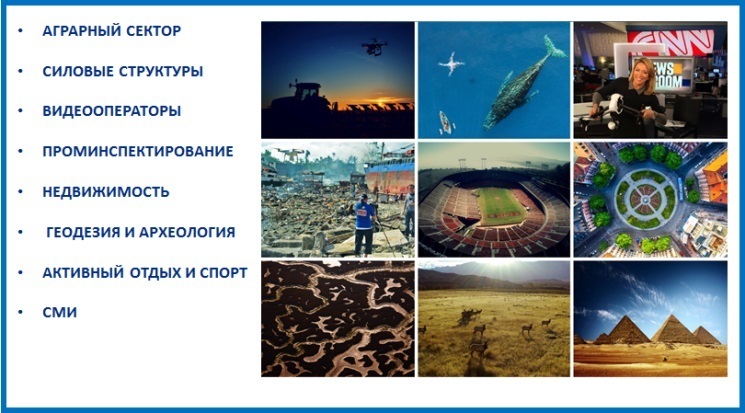 • АГРАРНЫЙ СЕКТОР
• СИЛОВЫЕ СТРУКТУРЫ
• ВИДЕООПЕРАТОРЫ
• ПРОМИНСПЕКТИРОВАНИЕ
• НЕДВИЖИМОСТЬ
• ГЕОДЕЗИЯ И АРХЕОЛОГИЯ
• АКТИВНЫЙ ОТДЫХ И СПОРТ
• СМИ

CNN
NEWS ROOM